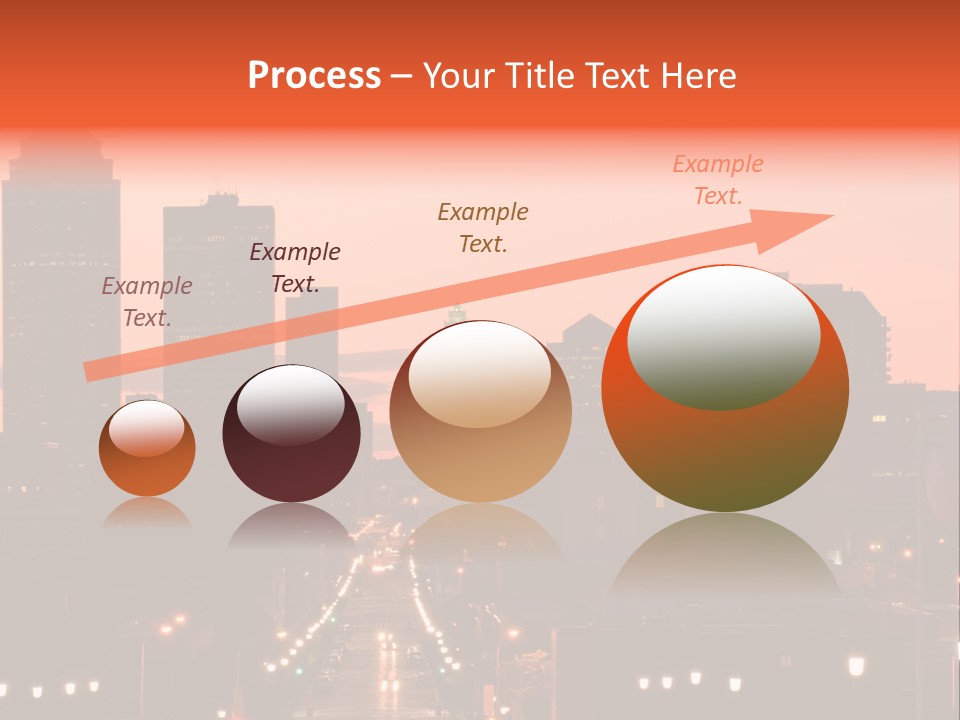 Process – Your Title Text Here

Example Text.

Example Text.

Example Text.

Example Text.